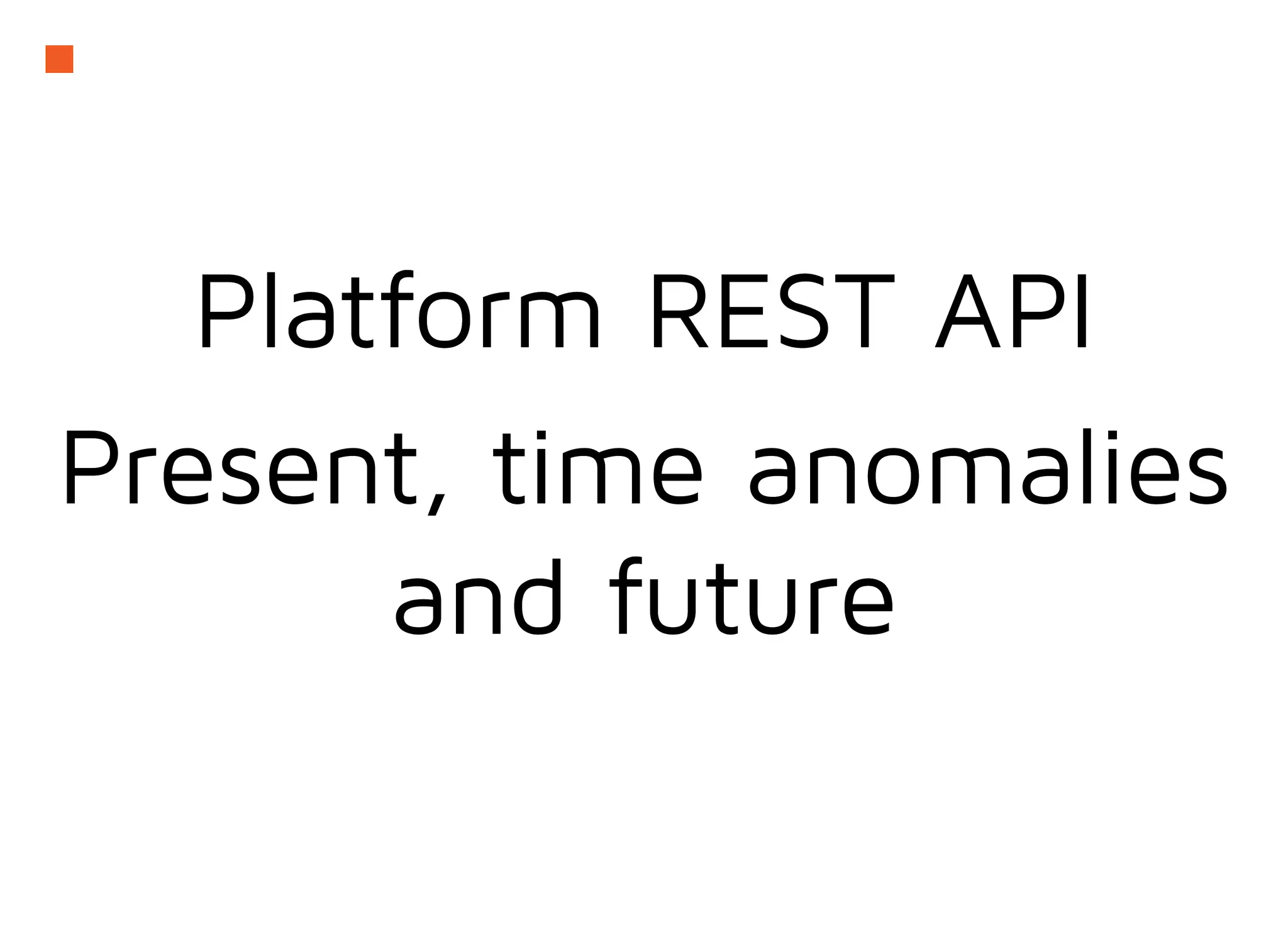 Platform REST API

Present, time anomalies and future